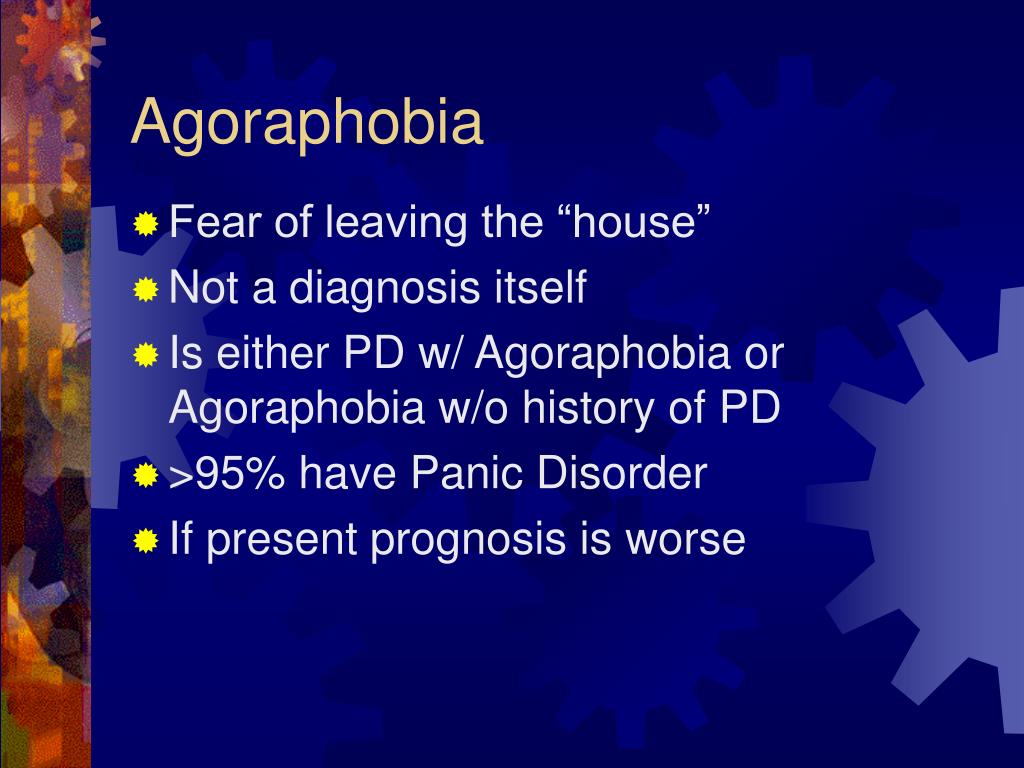 Agoraphobia

Fear of leaving the “house”
Not a diagnosis itself
Is either PD w/ Agoraphobia or Agoraphobia w/o history of PD
>95% have Panic Disorder
If present prognosis is worse